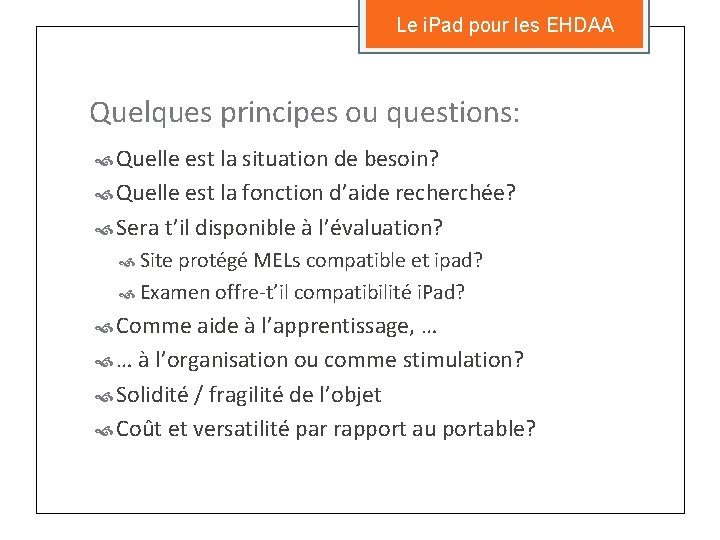 Le iPad pour les EHDAA

Quelques principes ou questions:

Quelle est la situation de besoin?

Quelle est la fonction d'aide recherchée?

Sera t'il disponible à l'évaluation?

Site protégé MELs compatible et ipad?

Examen offre-t'il compatibilité iPad?

Comme aide à l'apprentissage, …

… à l'organisation ou comme stimulation?

Solidité / fragilité de l'objet

Coût et versatilité par rapport au portable?